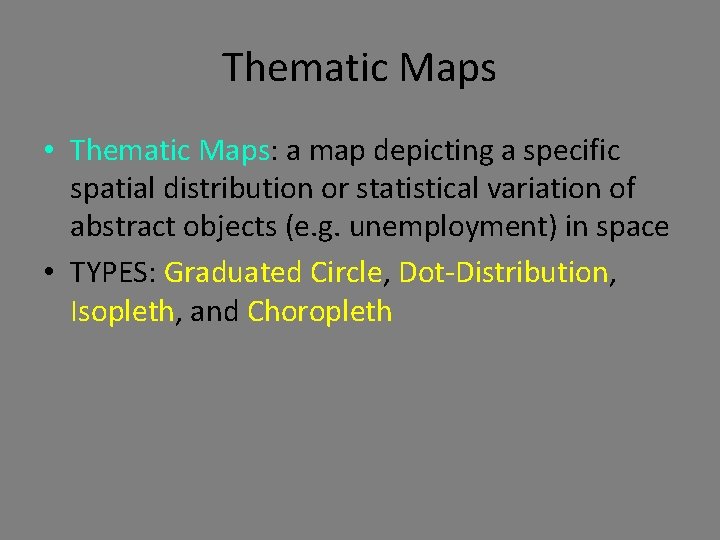 Thematic Maps

• Thematic Maps: a map depicting a specific spatial distribution or statistical variation of abstract objects (e.g. unemployment) in space

• TYPES: Graduated Circle, Dot-Distribution, Isopleth, and Choropleth